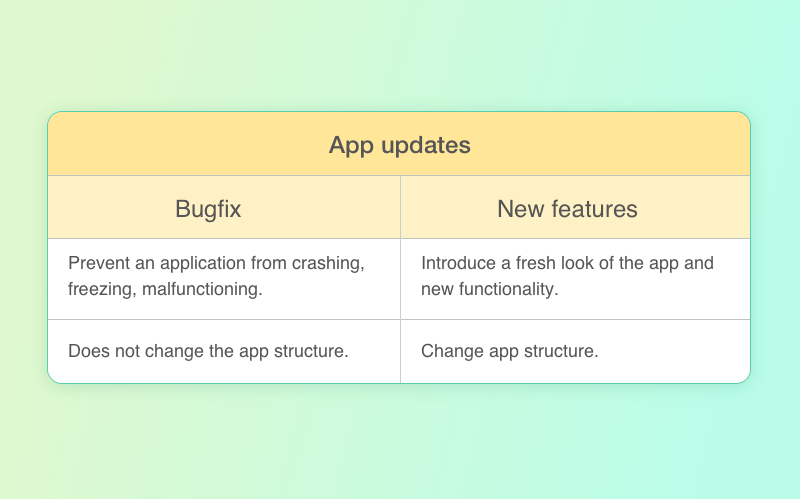 App updates

| Bugfix | New features |
|---|---|
| Prevent an application from crashing, freezing, malfunctioning. | Introduce a fresh look of the app and new functionality. |
| Does not change the app structure. | Change app structure. |